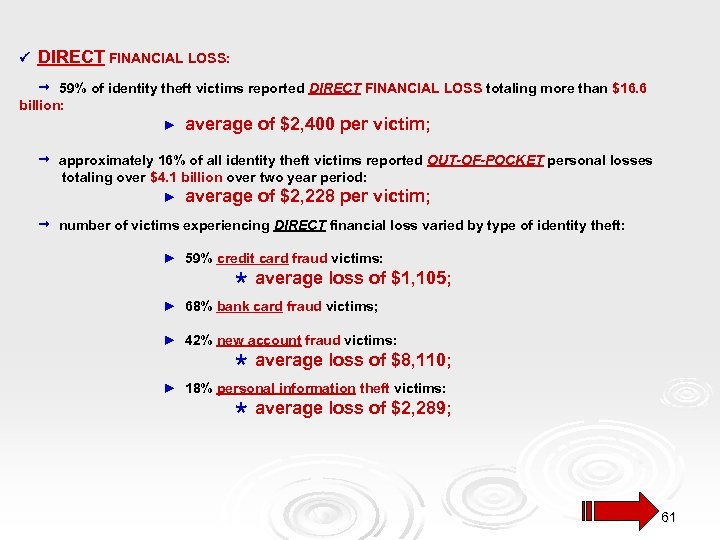 ✓ DIRECT FINANCIAL LOSS:

→ 59% of identity theft victims reported DIRECT FINANCIAL LOSS totaling more than $16.6 billion:

► average of $2,400 per victim;

→ approximately 16% of all identity theft victims reported OUT-OF-POCKET personal losses totaling over $4.1 billion over two year period:

► average of $2,228 per victim;

→ number of victims experiencing DIRECT financial loss varied by type of identity theft:

► 59% credit card fraud victims:

★ average loss of $1,105;

► 68% bank card fraud victims;

► 42% new account fraud victims:

★ average loss of $8,110;

► 18% personal information theft victims:

★ average loss of $2,289;

61